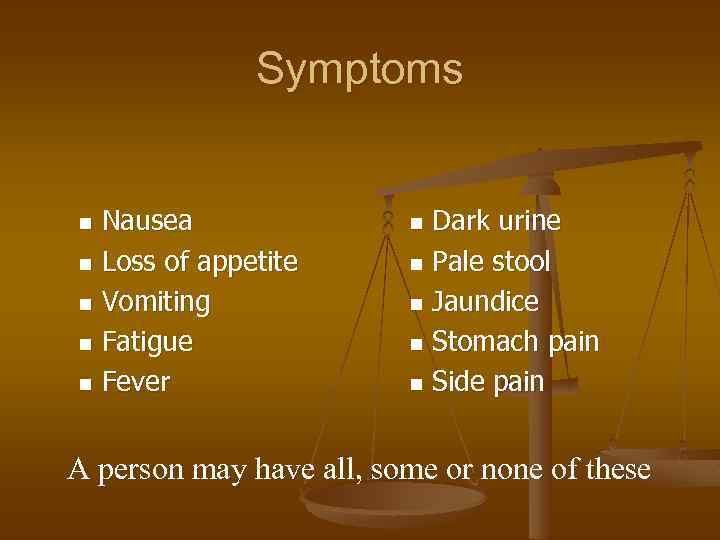 Symptoms

- Nausea
- Loss of appetite
- Vomiting
- Fatigue
- Fever

- Dark urine
- Pale stool
- Jaundice
- Stomach pain
- Side pain

A person may have all, some or none of these